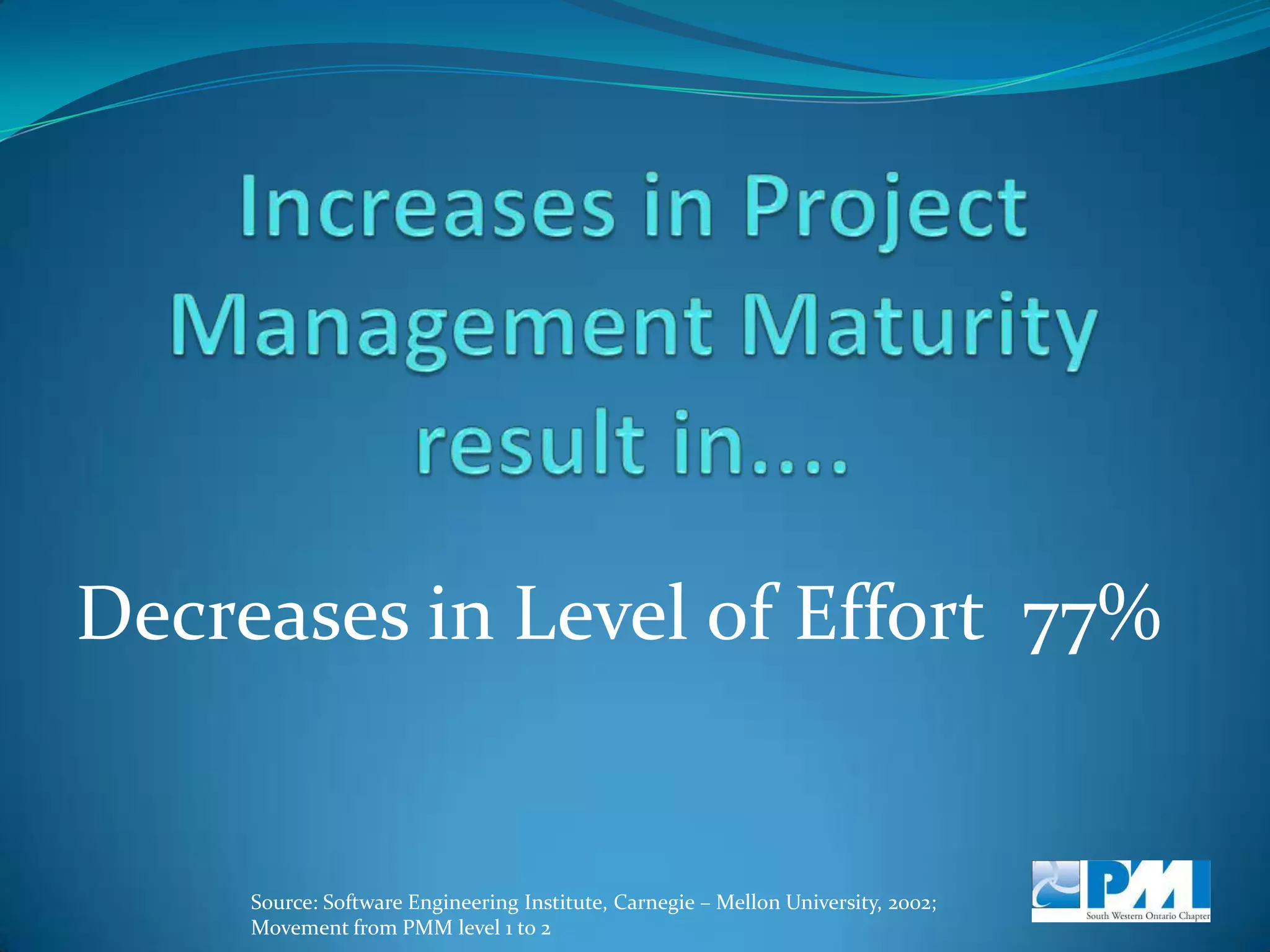 Increases in Project Management Maturity result in....

Decreases in Level of Effort 77%

Source: Software Engineering Institute, Carnegie – Mellon University, 2002; Movement from PMM level 1 to 2

PMI
South Western Ontario Chapter